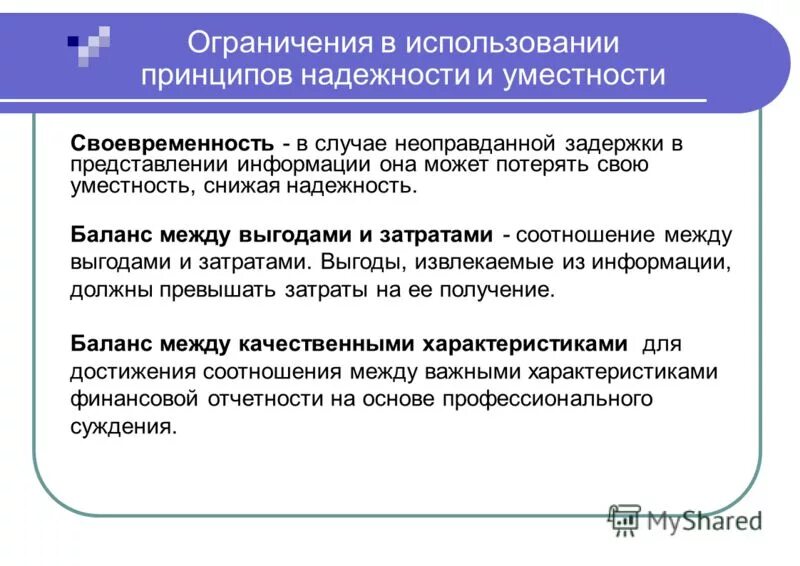 Ограничения в использовании принципов надежности и уместности

Своевременность - в случае неоправданной задержки в представлении информации она может потерять свою уместность, снижая надежность.

Баланс между выгодами и затратами - соотношение между выгодами и затратами. Выгоды, извлекаемые из информации, должны превышать затраты на ее получение.

Баланс между качественными характеристиками для достижения соотношения между важными характеристиками финансовой отчетности на основе профессионального суждения.

MyShared